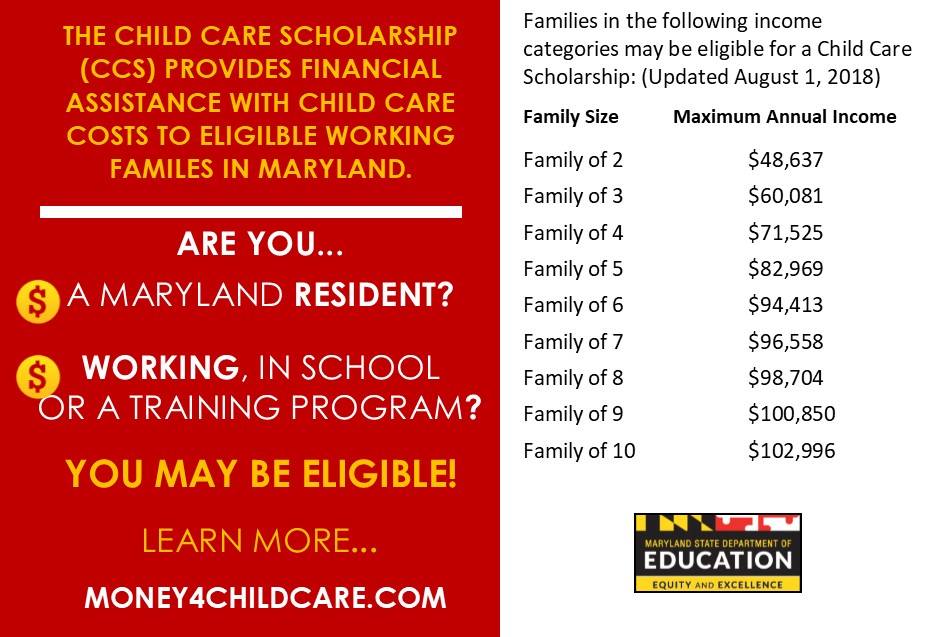 THE CHILD CARE SCHOLARSHIP (CCS) PROVIDES FINANCIAL ASSISTANCE WITH CHILD CARE COSTS TO ELIGILBLE WORKING FAMILES IN MARYLAND.

ARE YOU...

$ A MARYLAND RESIDENT?

$ WORKING, IN SCHOOL OR A TRAINING PROGRAM?

YOU MAY BE ELIGIBLE!

LEARN MORE...

MONEY4CHILDCARE.COM

Families in the following income categories may be eligible for a Child Care Scholarship: (Updated August 1, 2018)

| Family Size | Maximum Annual Income |
|---|---|
| Family of 2 | $48,637 |
| Family of 3 | $60,081 |
| Family of 4 | $71,525 |
| Family of 5 | $82,969 |
| Family of 6 | $94,413 |
| Family of 7 | $96,558 |
| Family of 8 | $98,704 |
| Family of 9 | $100,850 |
| Family of 10 | $102,996 |

MARYLAND STATE DEPARTMENT OF
EDUCATION
EQUITY AND EXCELLENCE